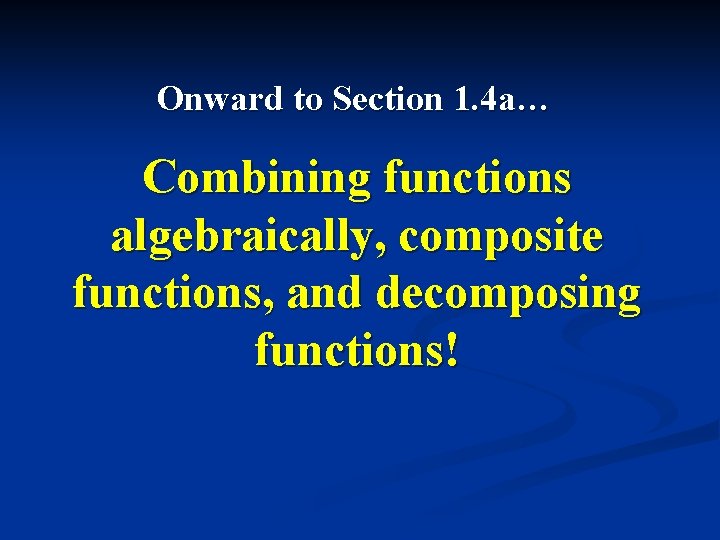 Onward to Section 1.4a…

Combining functions algebraically, composite functions, and decomposing functions!